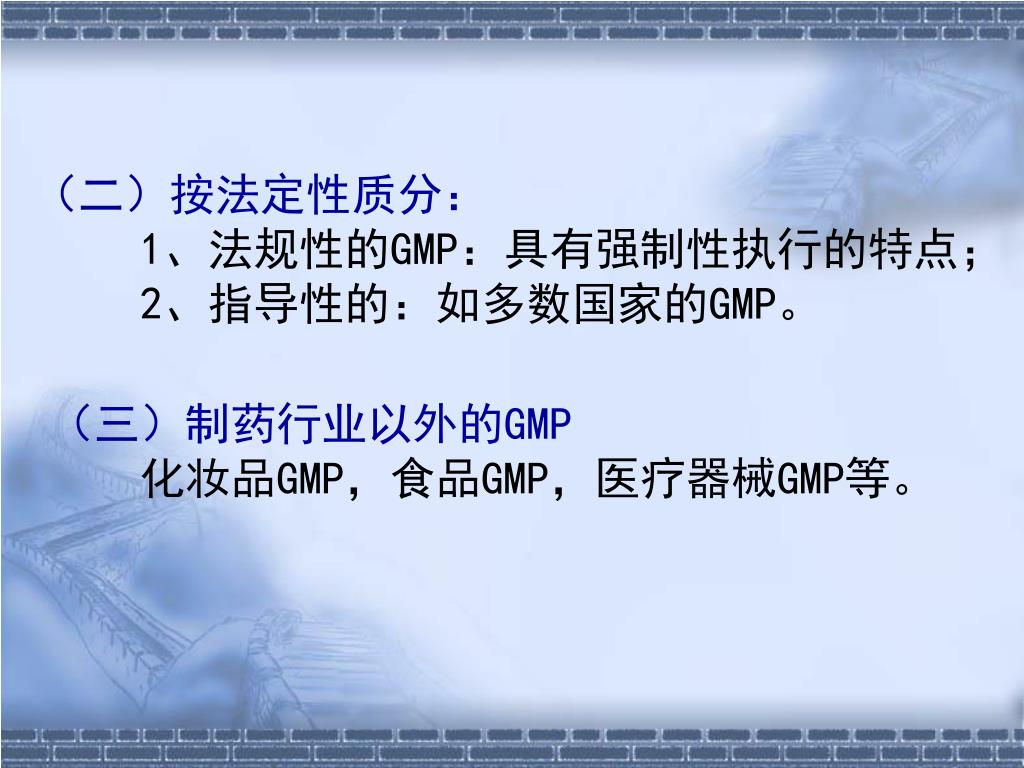 （二）按法定性质分：

1、法规性的GMP：具有强制性执行的特点；

2、指导性的：如多数国家的GMP。

（三）制药行业以外的GMP

化妆品GMP，食品GMP，医疗器械GMP等。